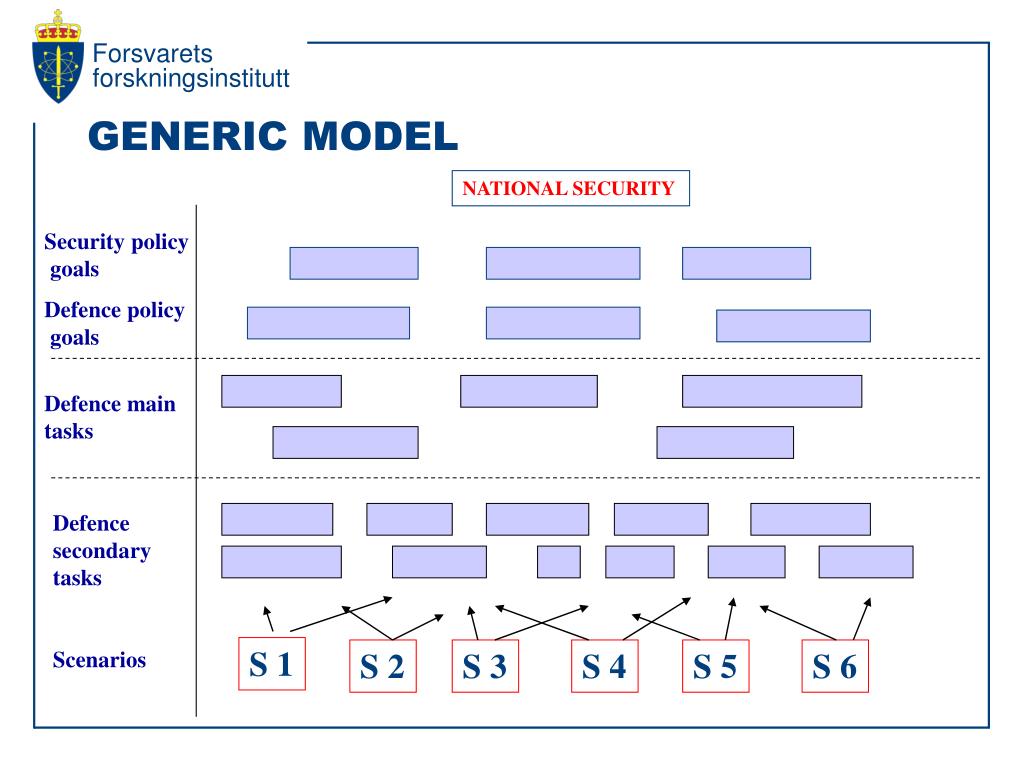 Forsvarets forskningsinstitutt

GENERIC MODEL

NATIONAL SECURITY

Security policy goals

Defence policy goals

Defence main tasks

Defence secondary tasks

Scenarios

S 1

S 2

S 3

S 4

S 5

S 6